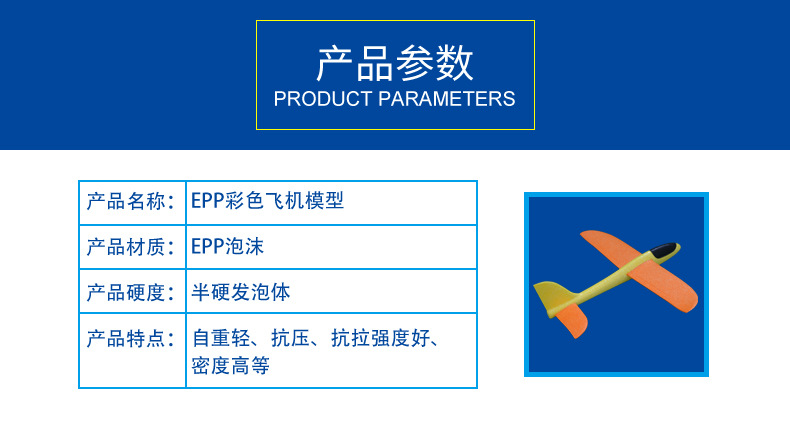 产品参数
PRODUCT PARAMETERS

| 产品名称： | EPP彩色飞机模型 |
|---|---|
| 产品材质： | EPP泡沫 |
| 产品硬度： | 半硬发泡体 |
| 产品特点： | 自重轻、抗压、抗拉强度好、密度高等 |